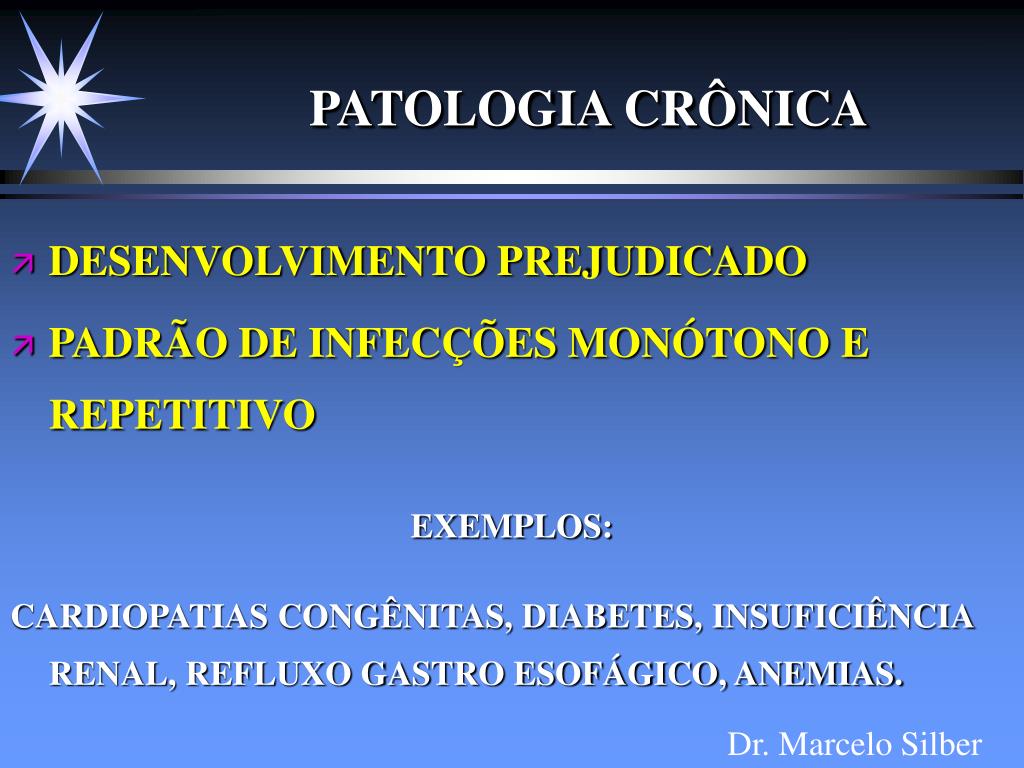 PATOLOGIA CRÔNICA

DESENVOLVIMENTO PREJUDICADO

PADRÃO DE INFECÇÕES MONÓTONO E REPETITIVO

EXEMPLOS:

CARDIOPATIAS CONGÊNITAS, DIABETES, INSUFICIÊNCIA RENAL, REFLUXO GASTRO ESOFÁGICO, ANEMIAS.

Dr. Marcelo Silber